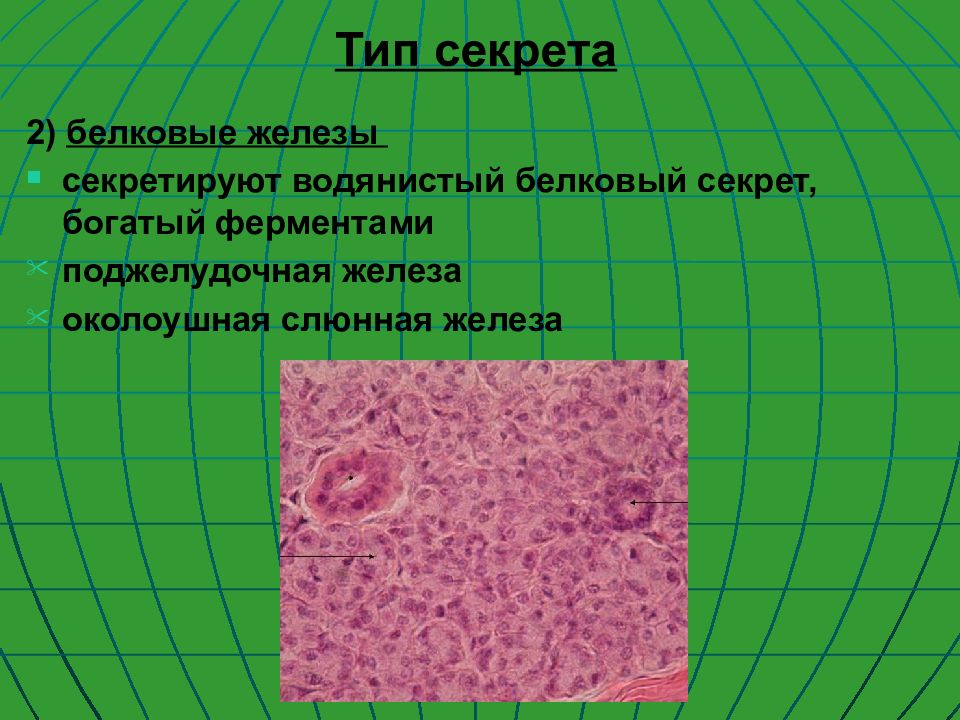 Тип секрета

2) белковые железы

секретируют водянистый белковый секрет, богатый ферментами

поджелудочная железа

околоушная слюнная железа